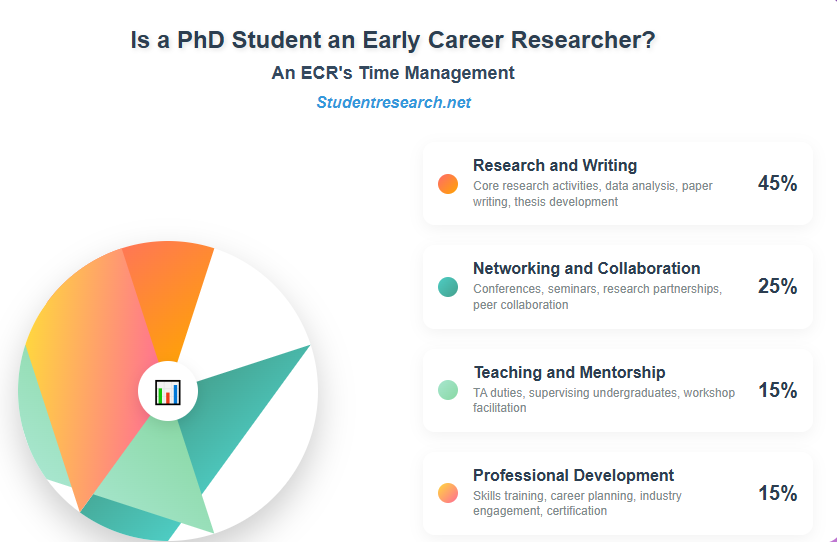 Is a PhD Student an Early Career Researcher?

An ECR's Time Management

Studentresearch.net

Research and Writing
Core research activities, data analysis, paper writing, thesis development
45%

Networking and Collaboration
Conferences, seminars, research partnerships, peer collaboration
25%

Teaching and Mentorship
TA duties, supervising undergraduates, workshop facilitation
15%

Professional Development
Skills training, career planning, industry engagement, certification
15%